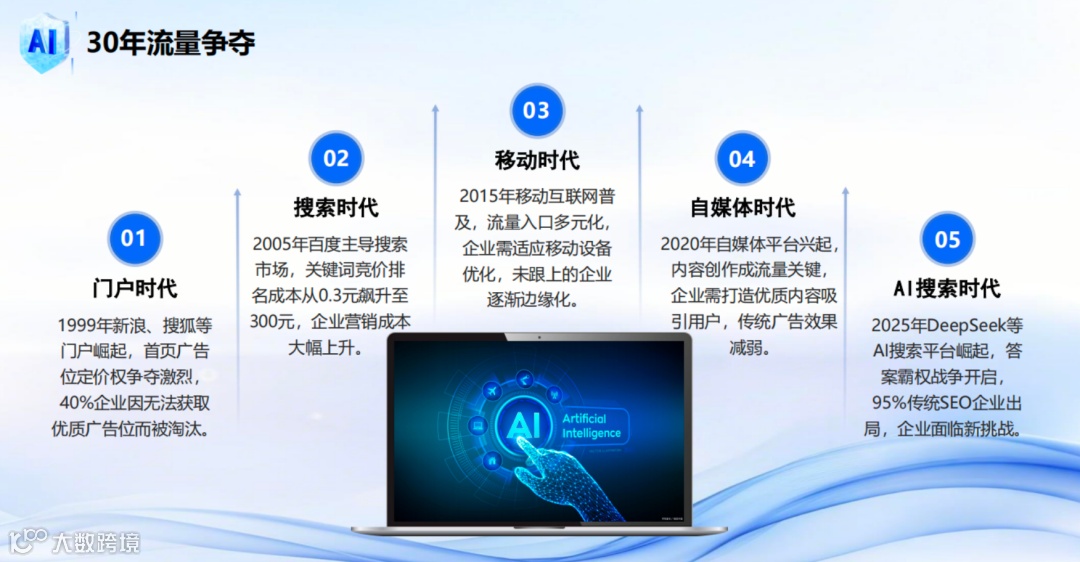 AI 30年流量争夺

01
门户时代
1999年新浪、搜狐等门户崛起，首页广告位定价权争夺激烈，40%企业因无法获取优质广告位而被淘汰。

02
搜索时代
2005年百度主导搜索市场，关键词竞价排名成本从0.3元飙升至300元，企业营销成本大幅上升。

03
移动时代
2015年移动互联网普及，流量入口多元化，企业需适应移动设备优化，未跟上的企业逐渐边缘化。

04
自媒体时代
2020年自媒体平台兴起，内容创作成流量关键，企业需打造优质内容吸引用户，传统广告效果减弱。

05
AI搜索时代
2025年DeepSeek等AI搜索平台崛起，答案霸权战争开启，95%传统SEO企业出局，企业面临新挑战。

AI
Artificial Intelligence

大数跨境